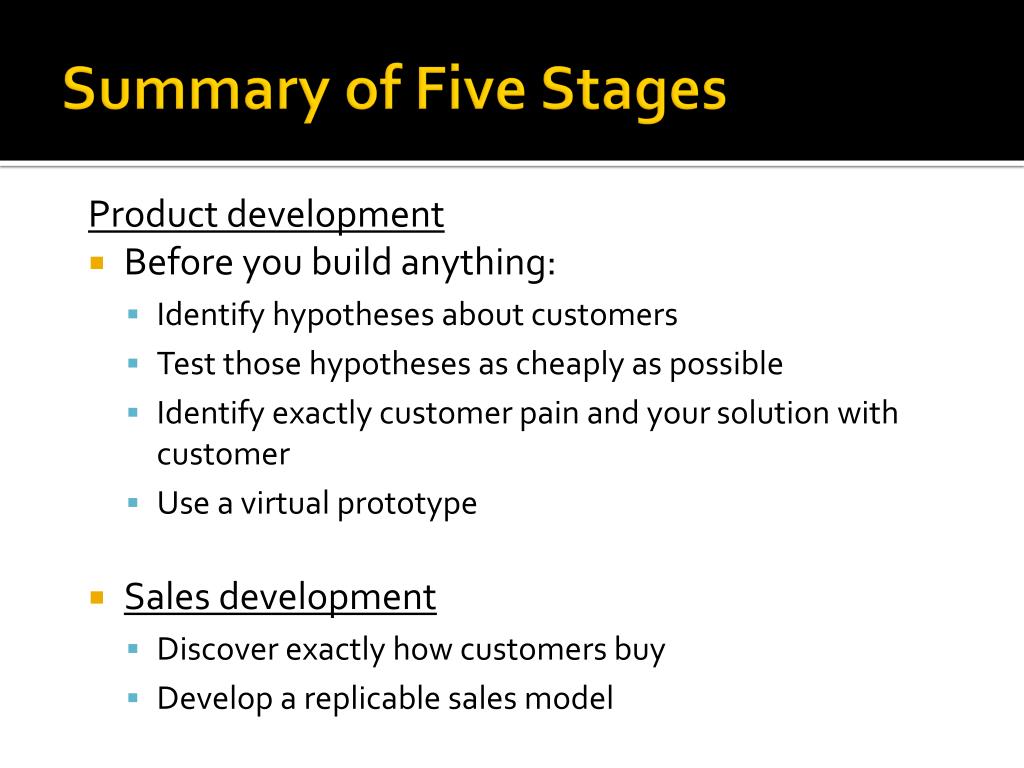 Summary of Five Stages

Product development

- Before you build anything:
  - Identify hypotheses about customers
  - Test those hypotheses as cheaply as possible
  - Identify exactly customer pain and your solution with customer
  - Use a virtual prototype

- Sales development
  - Discover exactly how customers buy
  - Develop a replicable sales model